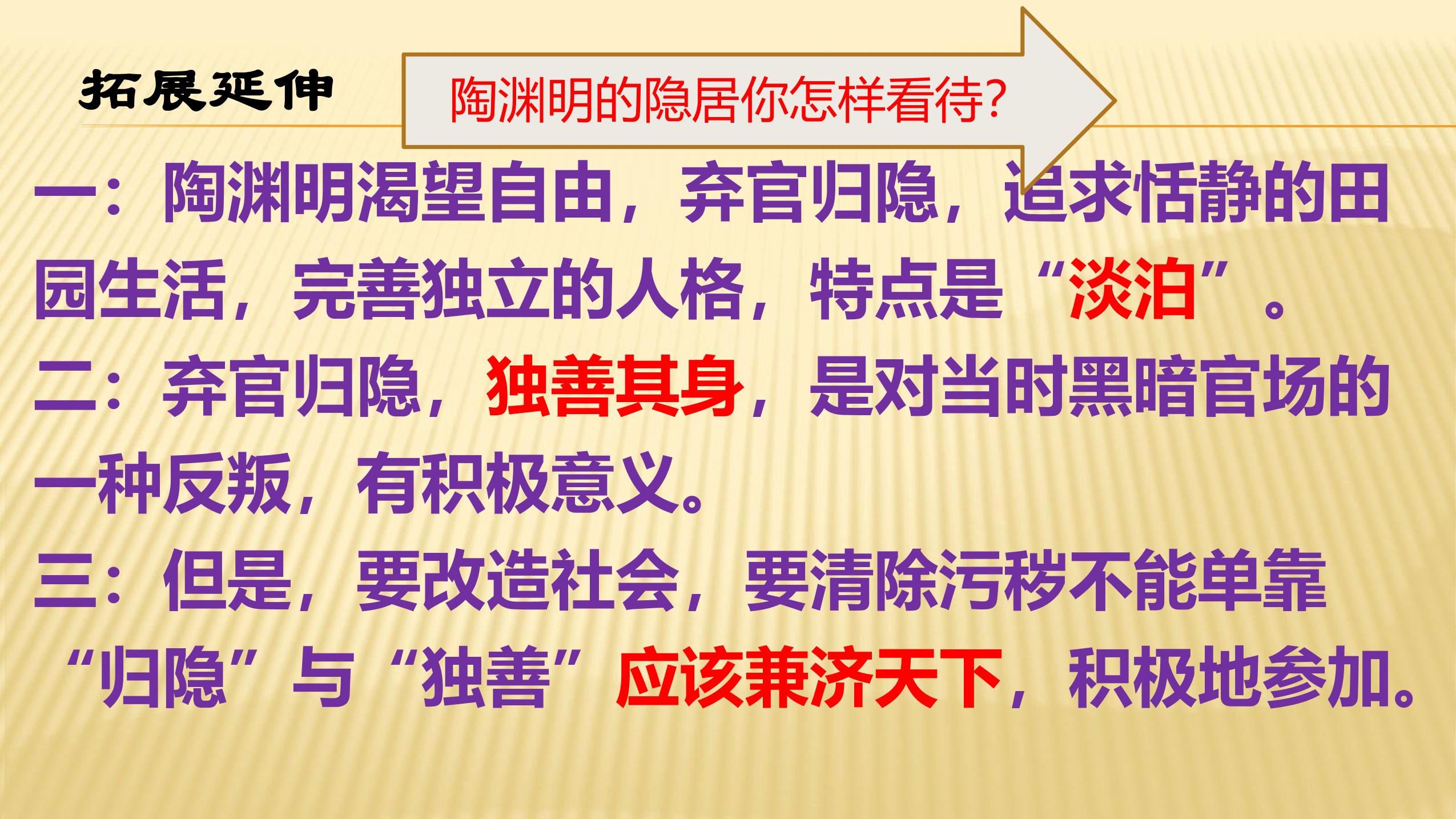 拓展延伸

陶渊明的隐居你怎样看待?

一：陶渊明渴望自由，弃官归隐，追求恬静的田园生活，完善独立的人格，特点是“淡泊”。

二：弃官归隐，独善其身，是对当时黑暗官场的一种反叛，有积极意义。

三：但是，要改造社会，要清除污秽不能单靠“归隐”与“独善”应该兼济天下，积极地参加。